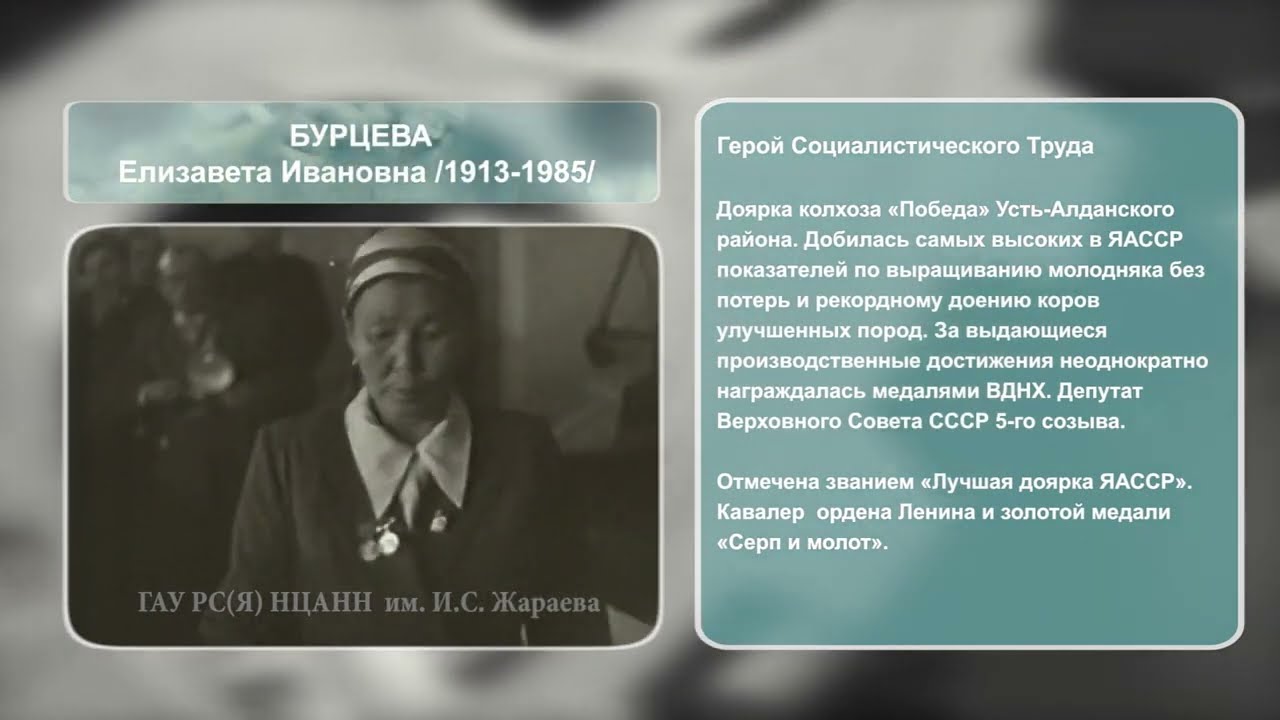 БУРЦЕВА
Елизавета Ивановна /1913-1985/

ГАУ РС(Я) НЦАНН им. И.С. Жараева

Герой Социалистического Труда

Доярка колхоза «Победа» Усть-Алданского района. Добилась самых высоких в ЯАССР показателей по выращиванию молодняка без потерь и рекордному доению коров улучшенных пород. За выдающиеся производственные достижения неоднократно награждалась медалями ВДНХ. Депутат Верховного Совета СССР 5-го созыва.

Отмечена званием «Лучшая доярка ЯАССР». Кавалер ордена Ленина и золотой медали «Серп и молот».